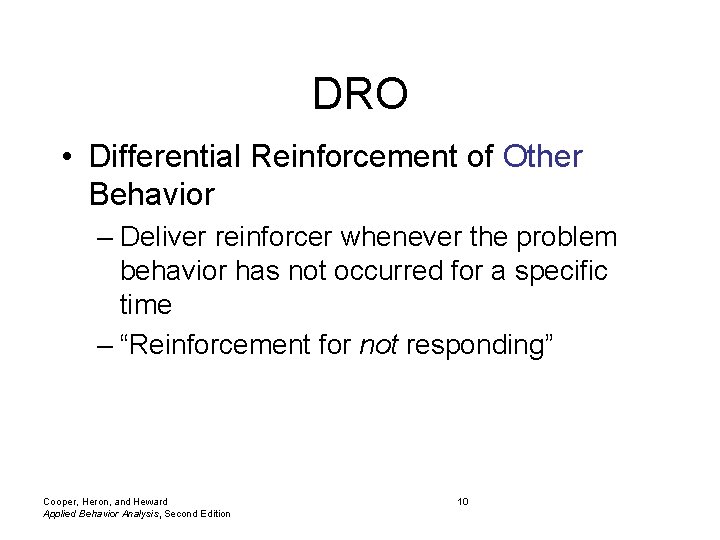 DRO

• Differential Reinforcement of Other Behavior

– Deliver reinforcer whenever the problem behavior has not occurred for a specific time

– “Reinforcement for not responding”

Cooper, Heron, and Heward
Applied Behavior Analysis, Second Edition

10